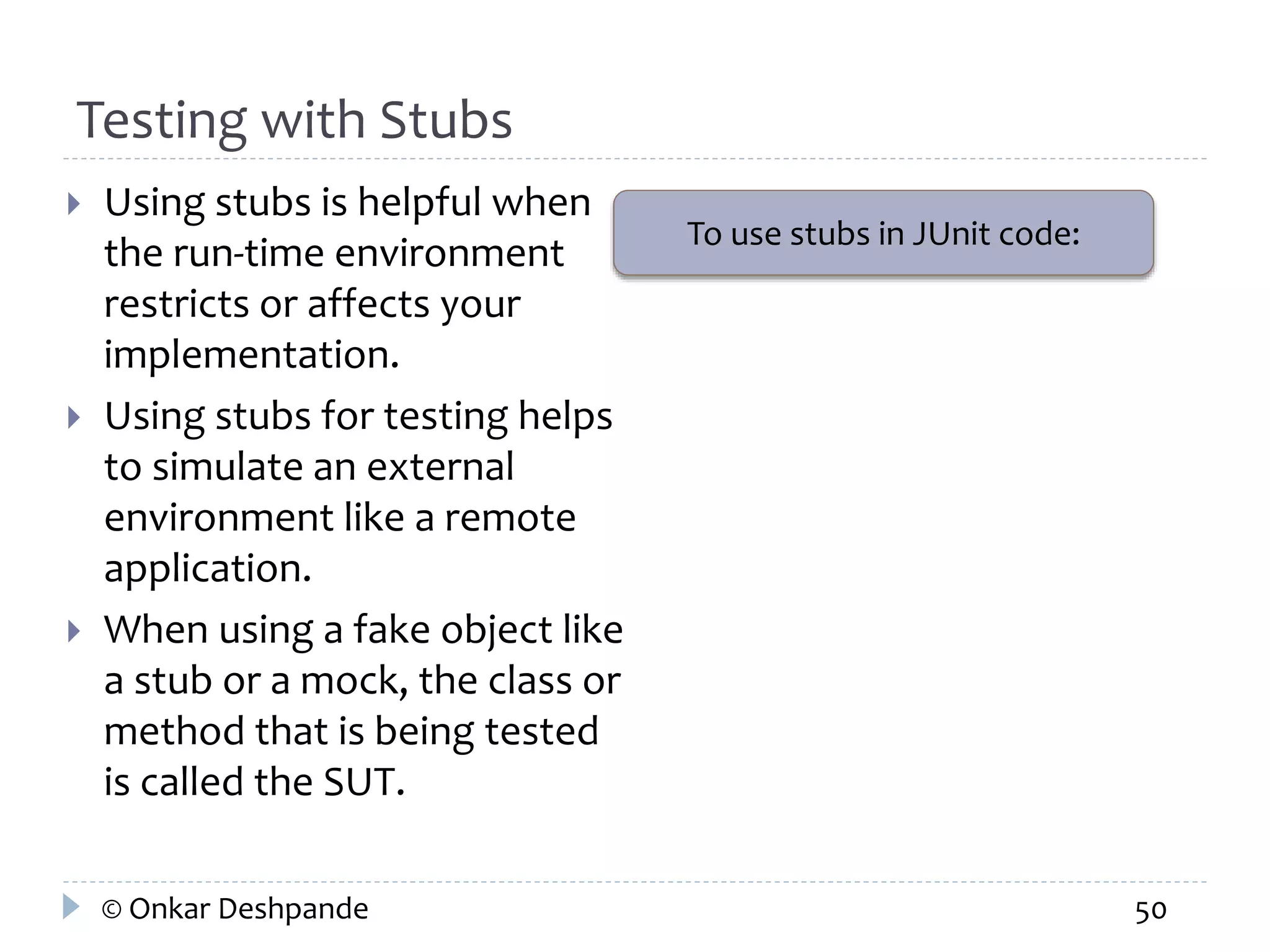 Testing with Stubs

Using stubs is helpful when the run-time environment restricts or affects your implementation.

Using stubs for testing helps to simulate an external environment like a remote application.

When using a fake object like a stub or a mock, the class or method that is being tested is called the SUT.

To use stubs in JUnit code:

© Onkar Deshpande

50